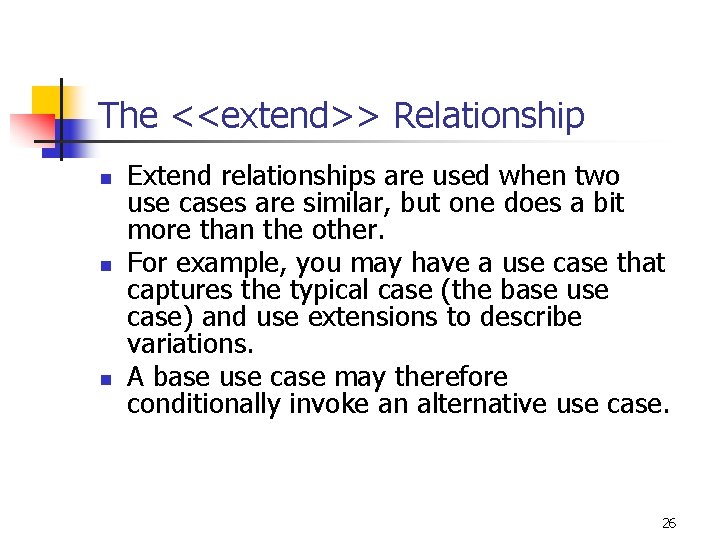 The <<extend>> Relationship

- Extend relationships are used when two use cases are similar, but one does a bit more than the other.
- For example, you may have a use case that captures the typical case (the base use case) and use extensions to describe variations.
- A base use case may therefore conditionally invoke an alternative use case.

26